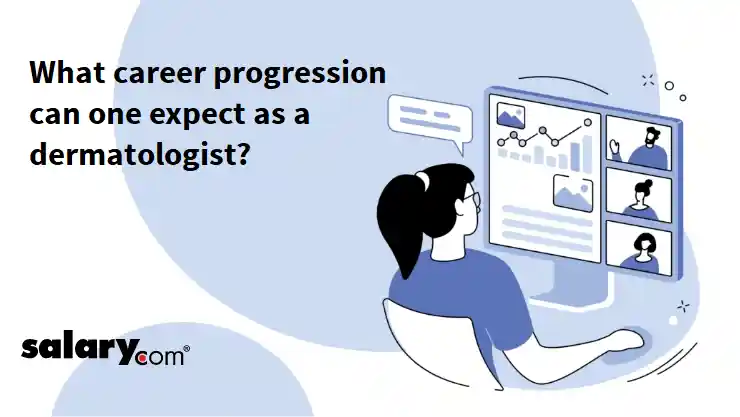 What career progression can one expect as a dermatologist?

salary.com®